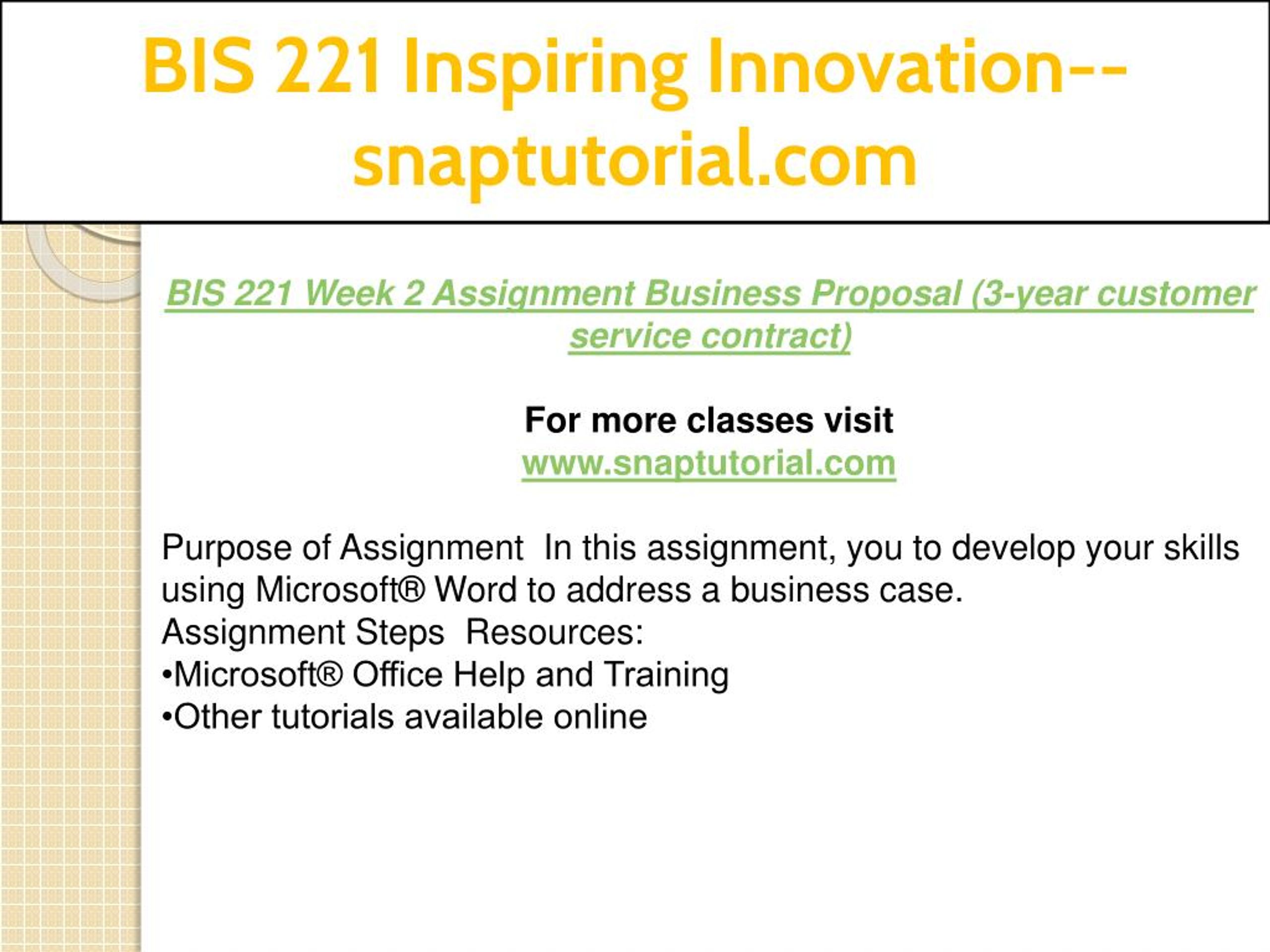 BIS 221 Inspiring Innovation--snaptutorial.com

BIS 221 Week 2 Assignment Business Proposal (3-year customer service contract)

For more classes visit
www.snaptutorial.com

Purpose of Assignment  In this assignment, you to develop your skills using Microsoft® Word to address a business case.
Assignment Steps  Resources:
•Microsoft® Office Help and Training
•Other tutorials available online